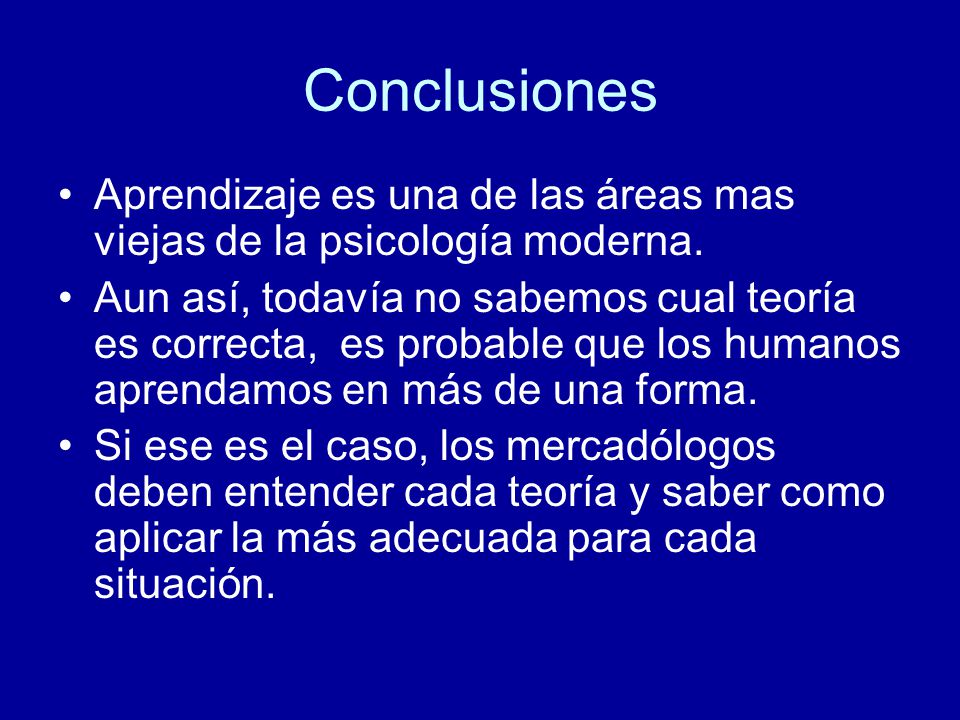 Conclusiones

• Aprendizaje es una de las áreas mas viejas de la psicología moderna.
• Aun así, todavía no sabemos cual teoría es correcta, es probable que los humanos aprendamos en más de una forma.
• Si ese es el caso, los mercadólogos deben entender cada teoría y saber como aplicar la más adecuada para cada situación.